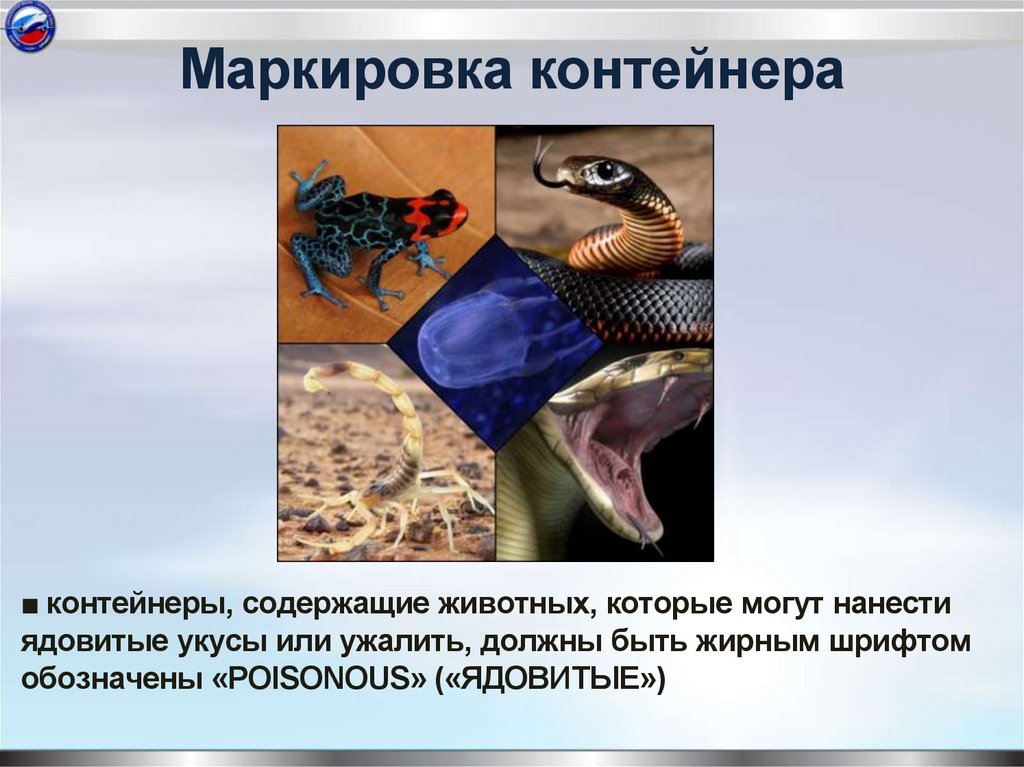 Маркировка контейнера

■ контейнеры, содержащие животных, которые могут нанести ядовитые укусы или ужалить, должны быть жирным шрифтом обозначены «POISONOUS» («ЯДОВИТЫЕ»)